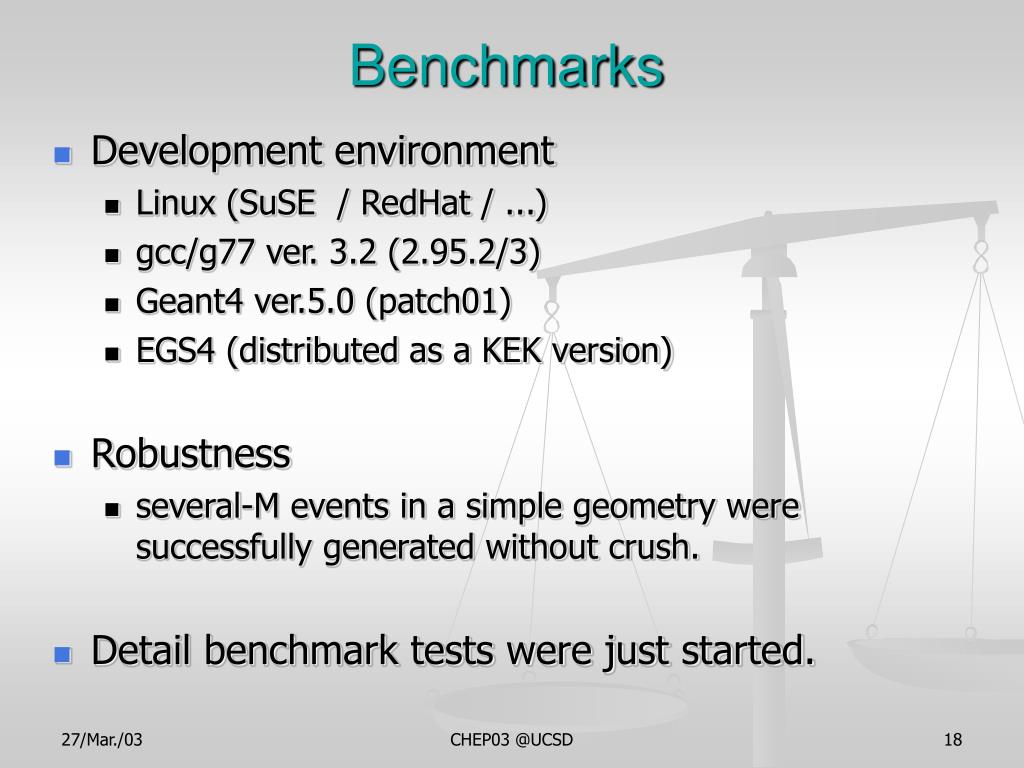 Benchmarks

- Development environment
  - Linux (SuSE / RedHat / ...)
  - gcc/g77 ver. 3.2 (2.95.2/3)
  - Geant4 ver.5.0 (patch01)
  - EGS4 (distributed as a KEK version)

- Robustness
  - several-M events in a simple geometry were successfully generated without crush.

- Detail benchmark tests were just started.

27/Mar./03

CHEP03 @UCSD

18